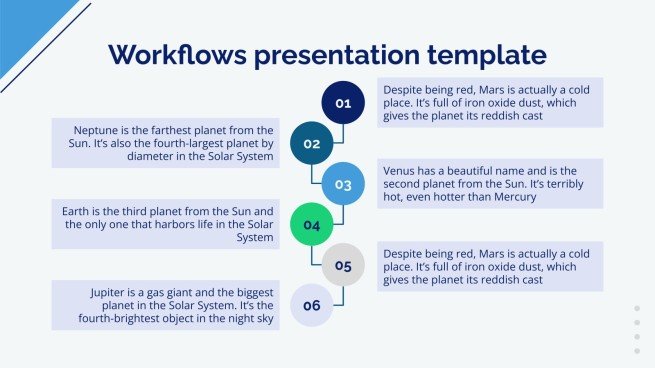 Workflows presentation template

01

Despite being red, Mars is actually a cold place. It's full of iron oxide dust, which gives the planet its reddish cast

02

Neptune is the farthest planet from the Sun. It's also the fourth-largest planet by diameter in the Solar System

03

Venus has a beautiful name and is the second planet from the Sun. It's terribly hot, even hotter than Mercury

04

Earth is the third planet from the Sun and the only one that harbors life in the Solar System

05

Despite being red, Mars is actually a cold place. It's full of iron oxide dust, which gives the planet its reddish cast

06

Jupiter is a gas giant and the biggest planet in the Solar System. It's the fourth-brightest object in the night sky